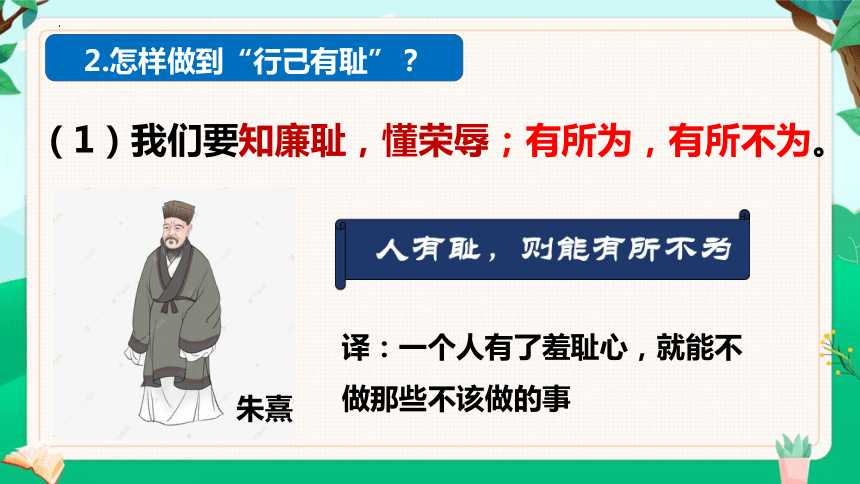 2.怎样做到“行己有耻”？

（1）我们要知廉耻，懂荣辱；有所为，有所不为。

人有耻，则能有所不为

译：一个人有了羞耻心，就能不做那些不该做的事

朱熹